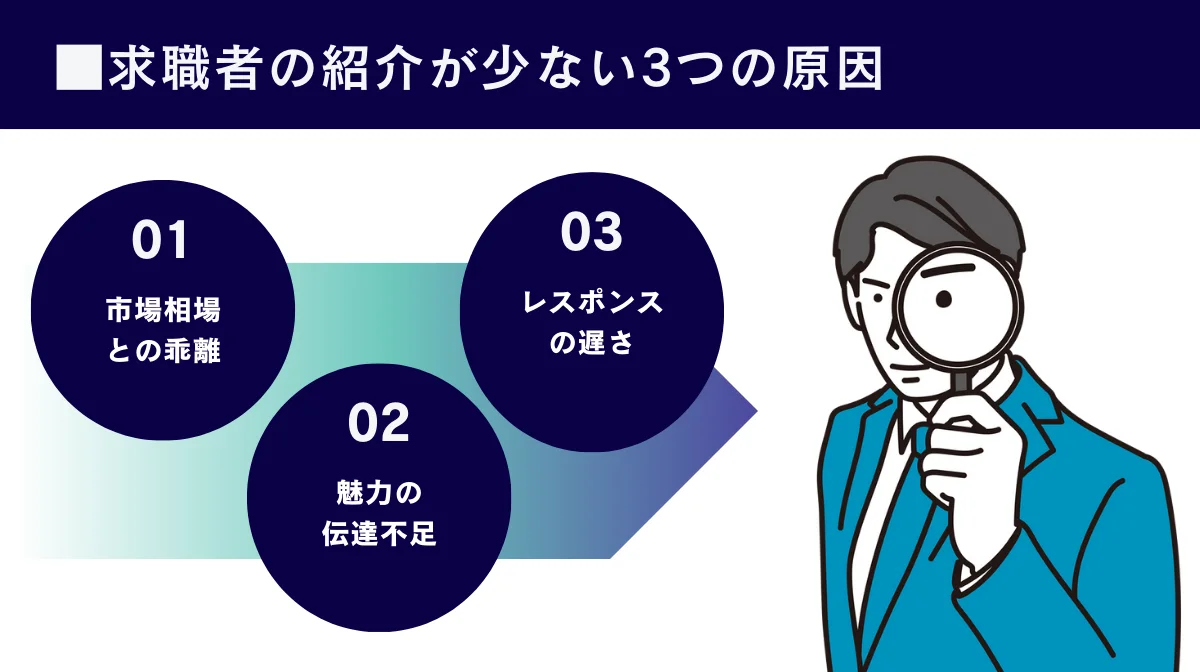 ■求職者の紹介が少ない3つの原因

01
市場相場との乖離

02
魅力の伝達不足

03
レスポンスの遅さ